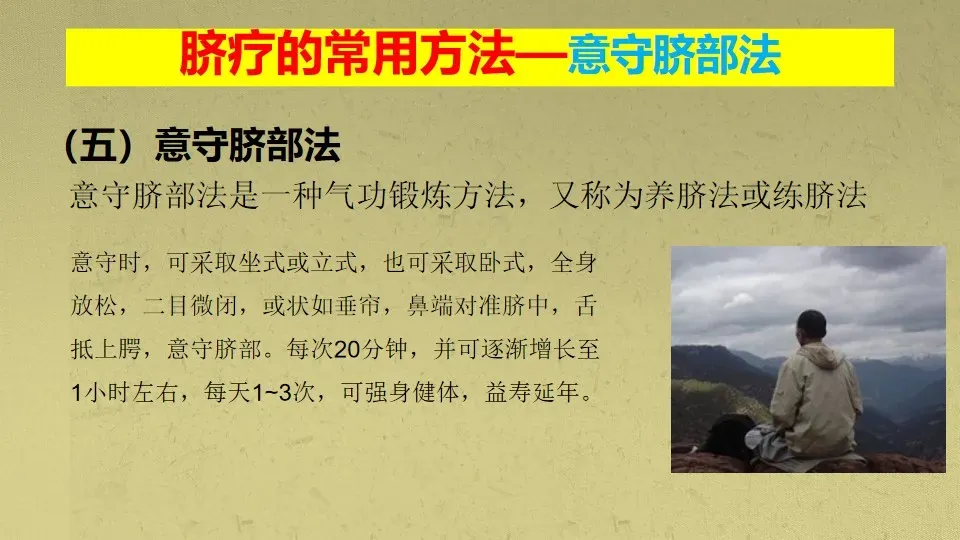 脐疗的常用方法—意守脐部法

（五）意守脐部法

意守脐部法是一种气功锻炼方法，又称为养脐法或练脐法

意守时，可采取坐式或立式，也可采取卧式，全身放松，二目微闭，或状如垂帘，鼻端对准脐中，舌抵上腭，意守脐部。每次20分钟，并可逐渐增长至1小时左右，每天1~3次，可强身健体，益寿延年。